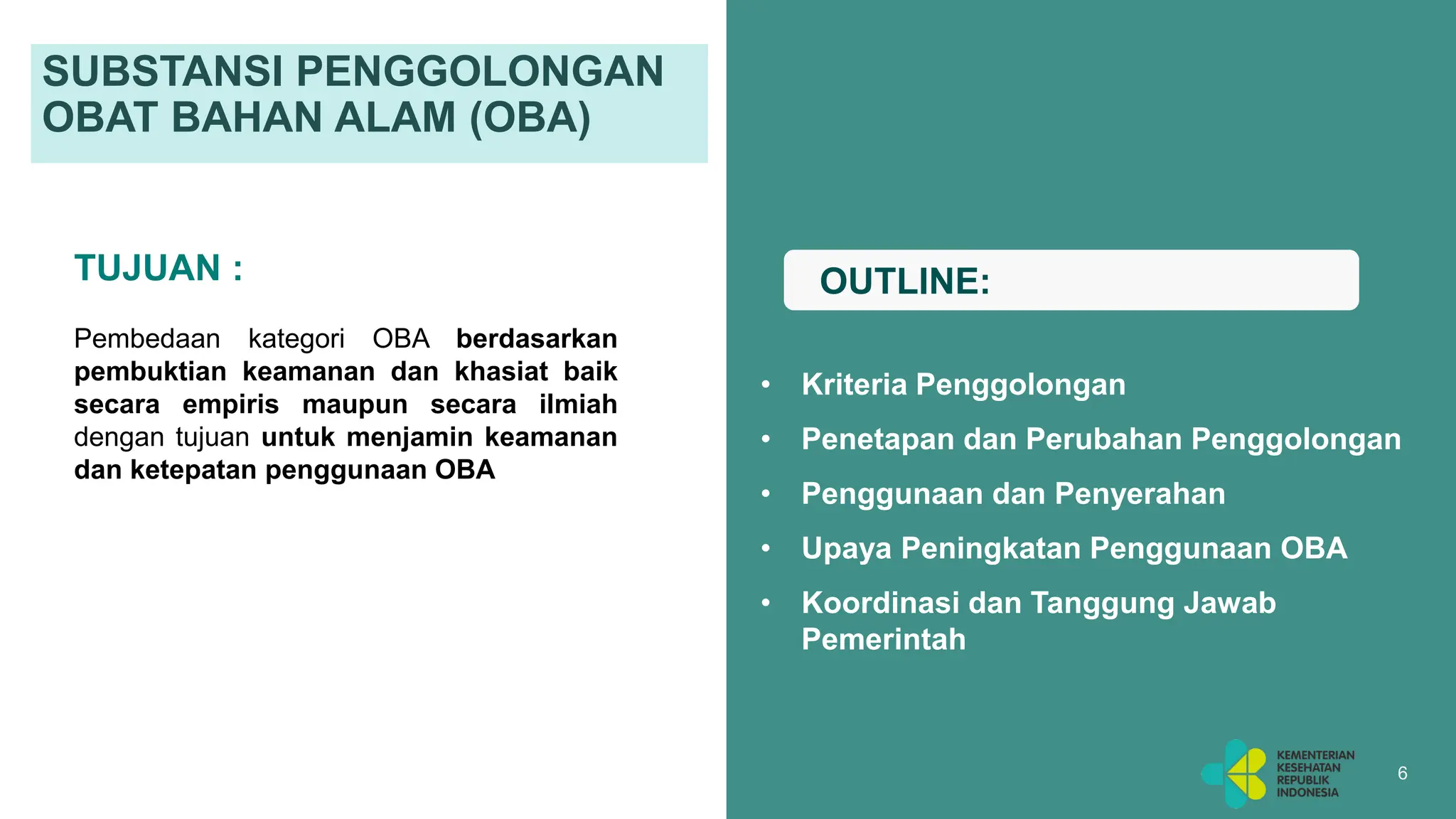 SUBSTANSI PENGGOLONGAN OBAT BAHAN ALAM (OBA)

TUJUAN :

Pembedaan kategori OBA berdasarkan pembuktian keamanan dan khasiat baik secara empiris maupun secara ilmiah dengan tujuan untuk menjamin keamanan dan ketepatan penggunaan OBA

OUTLINE:

• Kriteria Penggolongan
• Penetapan dan Perubahan Penggolongan
• Penggunaan dan Penyerahan
• Upaya Peningkatan Penggunaan OBA
• Koordinasi dan Tanggung Jawab Pemerintah

KEMENTERIAN KESEHATAN REPUBLIK INDONESIA

6